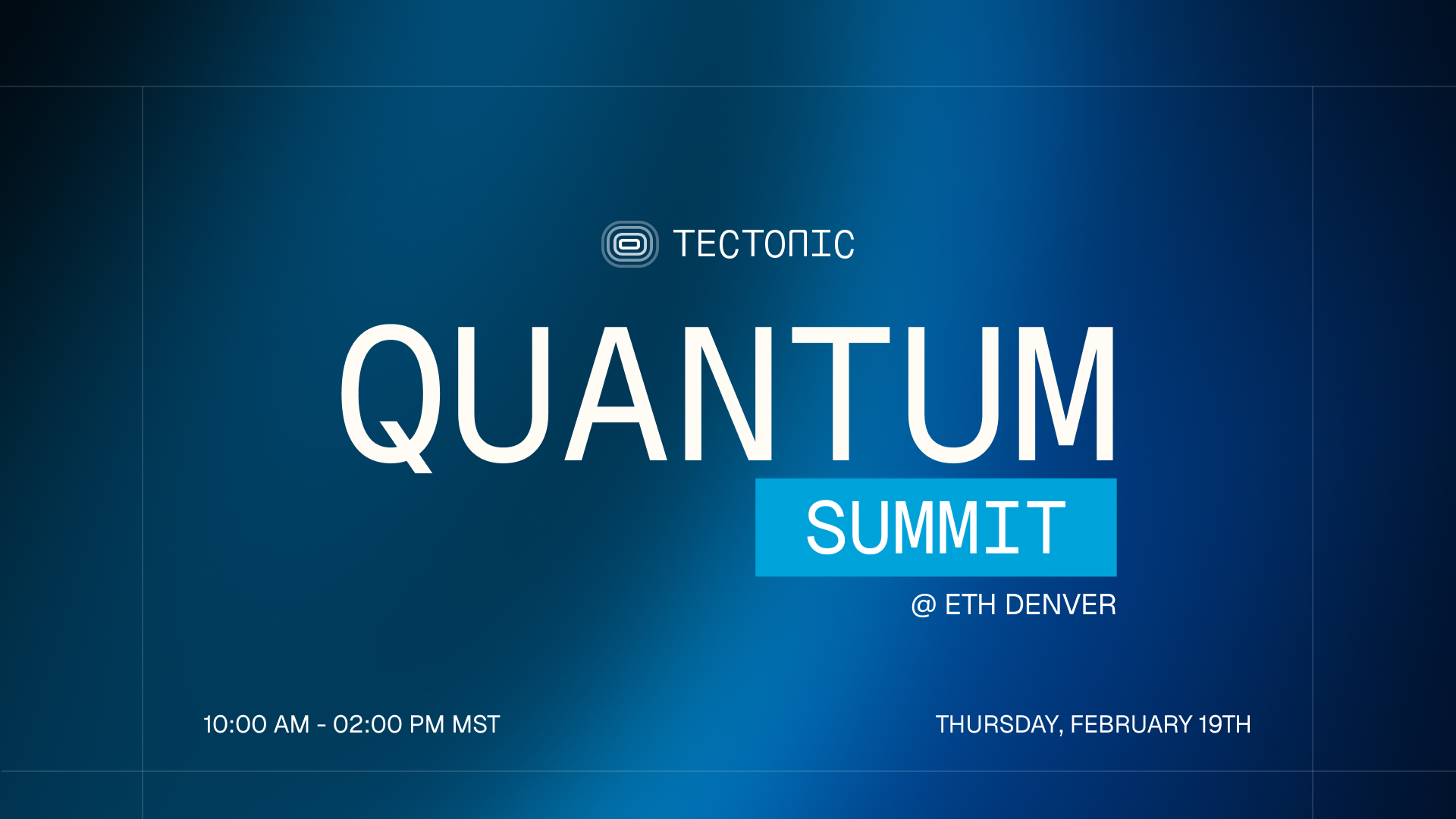 TECTONIC

QUANTUM

SUMMIT

@ ETH DENVER

10:00 AM - 02:00 PM MST

THURSDAY, FEBRUARY 19TH